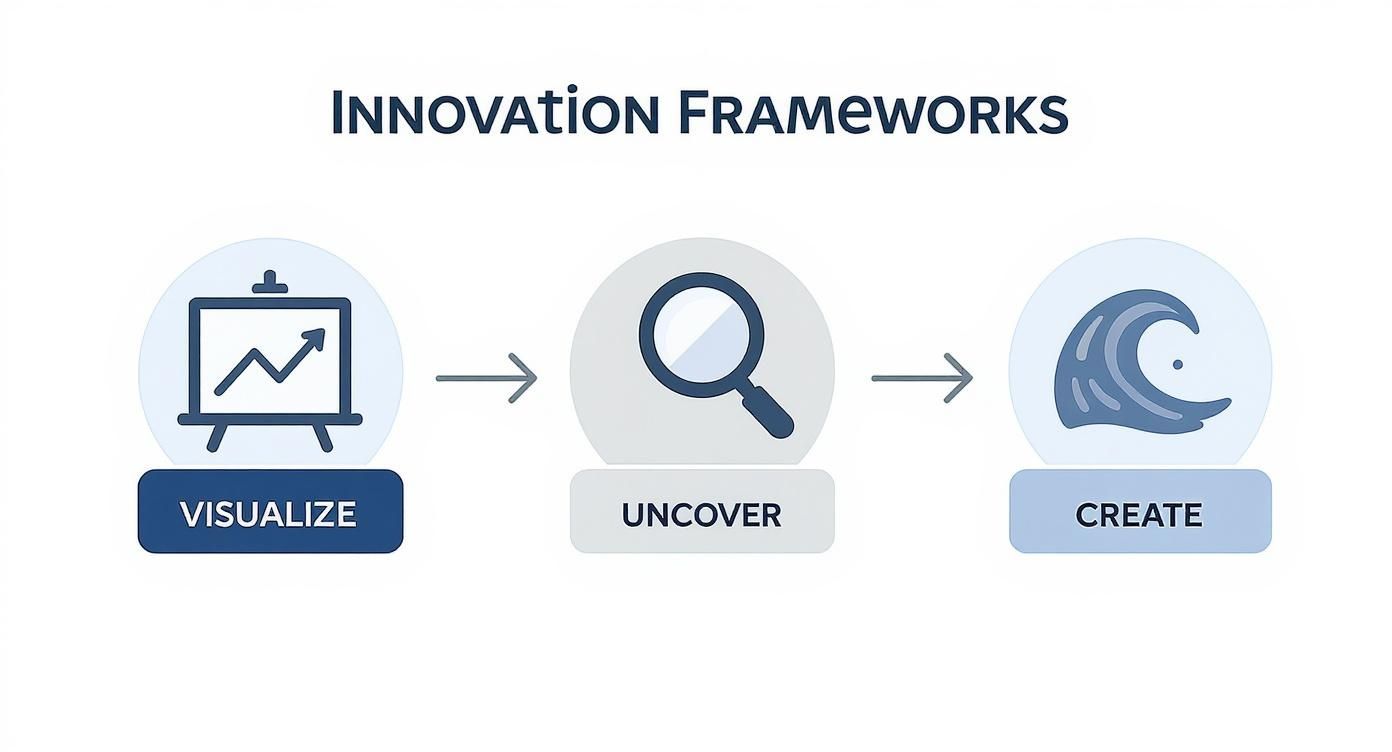 INNOVATION FRAMEWORKS

VISUALIZE

UNCOVER

CREATE